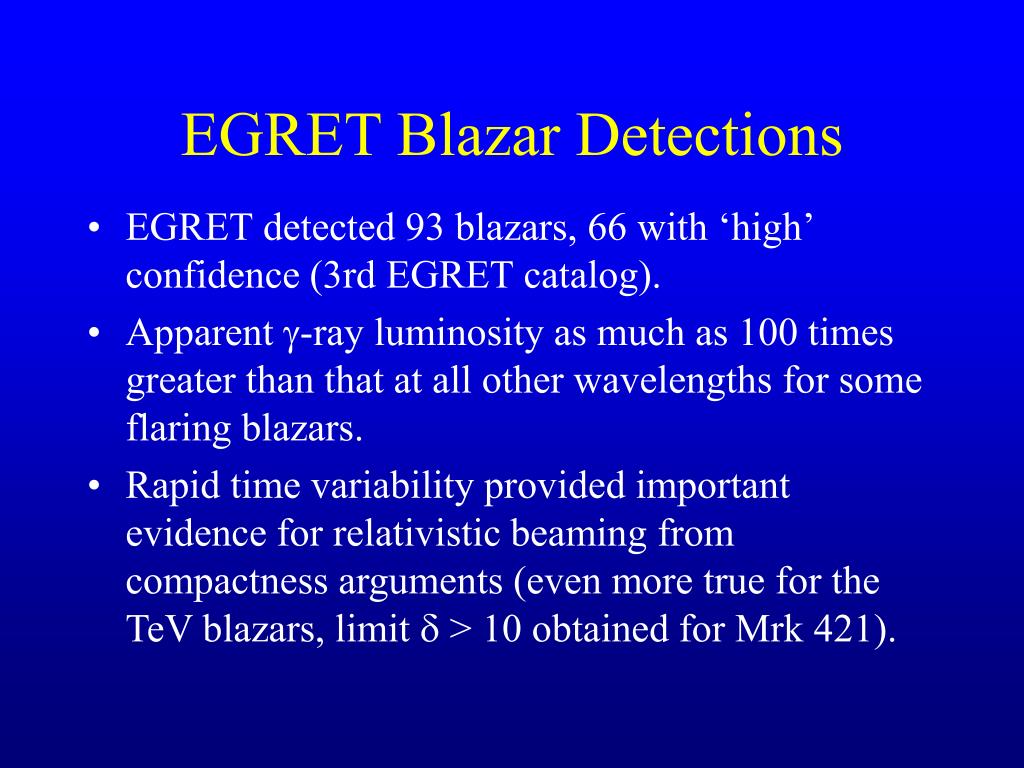 EGRET Blazar Detections

• EGRET detected 93 blazars, 66 with ‘high’ confidence (3rd EGRET catalog).

• Apparent $\gamma$-ray luminosity as much as 100 times greater than that at all other wavelengths for some flaring blazars.

• Rapid time variability provided important evidence for relativistic beaming from compactness arguments (even more true for the TeV blazars, limit $\delta > 10$ obtained for Mrk 421).